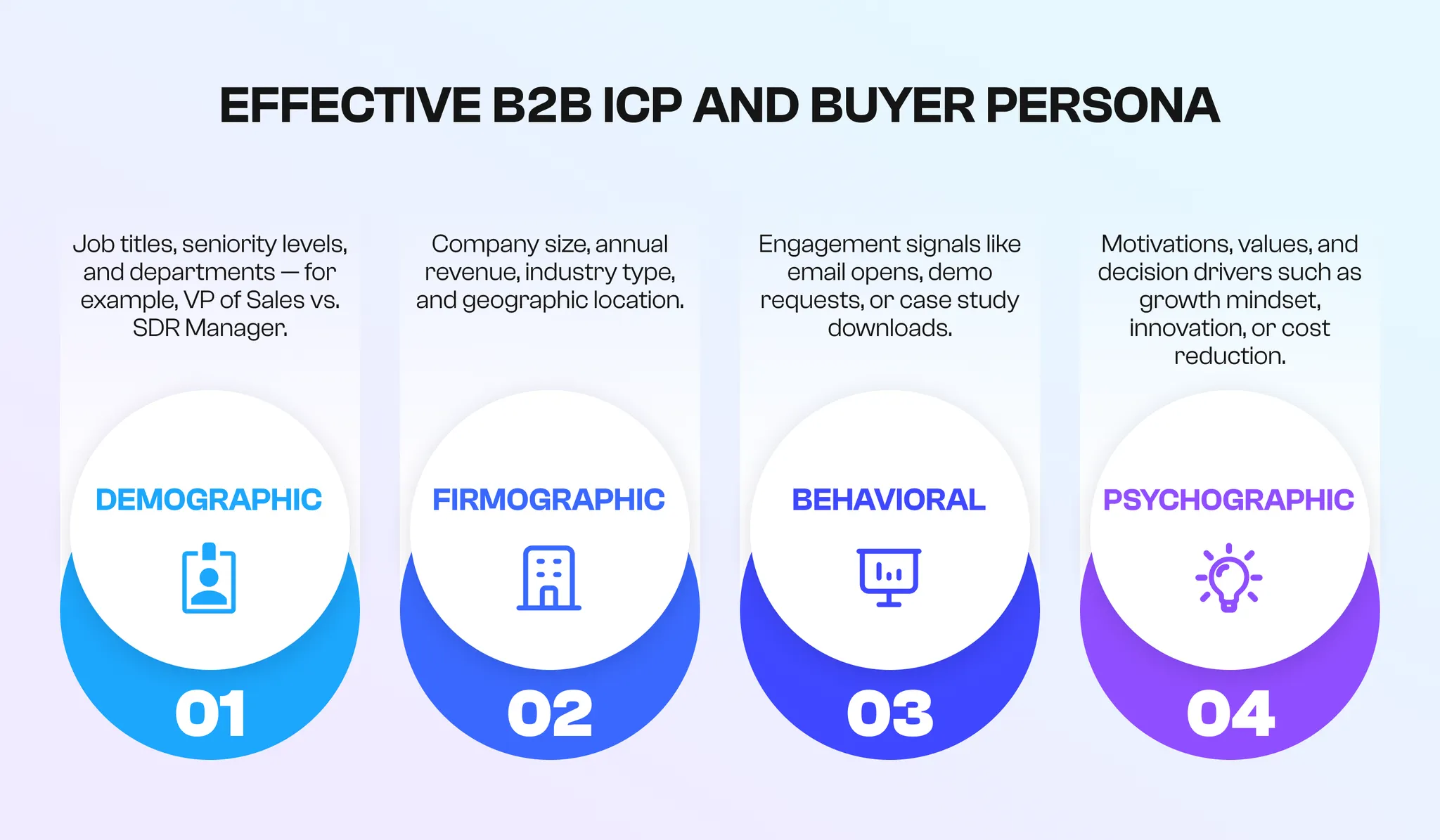 EFFECTIVE B2B ICP AND BUYER PERSONA

Job titles, seniority levels, and departments — for example, VP of Sales vs. SDR Manager.

DEMOGRAPHIC

01

Company size, annual revenue, industry type, and geographic location.

FIRMOGRAPHIC

02

Engagement signals like email opens, demo requests, or case study downloads.

BEHAVIORAL

03

Motivations, values, and decision drivers such as growth mindset, innovation, or cost reduction.

PSYCHOGRAPHIC

04